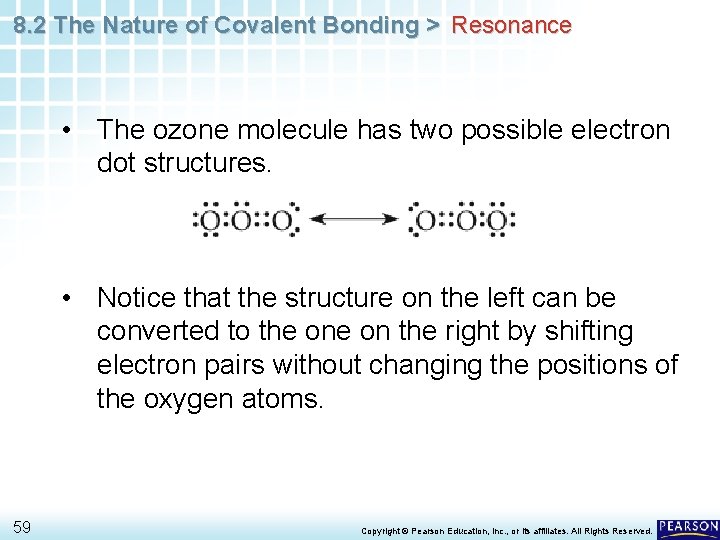 8.2 The Nature of Covalent Bonding > Resonance

• The ozone molecule has two possible electron dot structures.

$:\ddot{O}:\ddot{O}::\ddot{O}: \longleftrightarrow :\ddot{O}::\ddot{O}:\ddot{O}:$

• Notice that the structure on the left can be converted to the one on the right by shifting electron pairs without changing the positions of the oxygen atoms.

59

Copyright © Pearson Education, Inc., or its affiliates. All Rights Reserved.

PEARSON